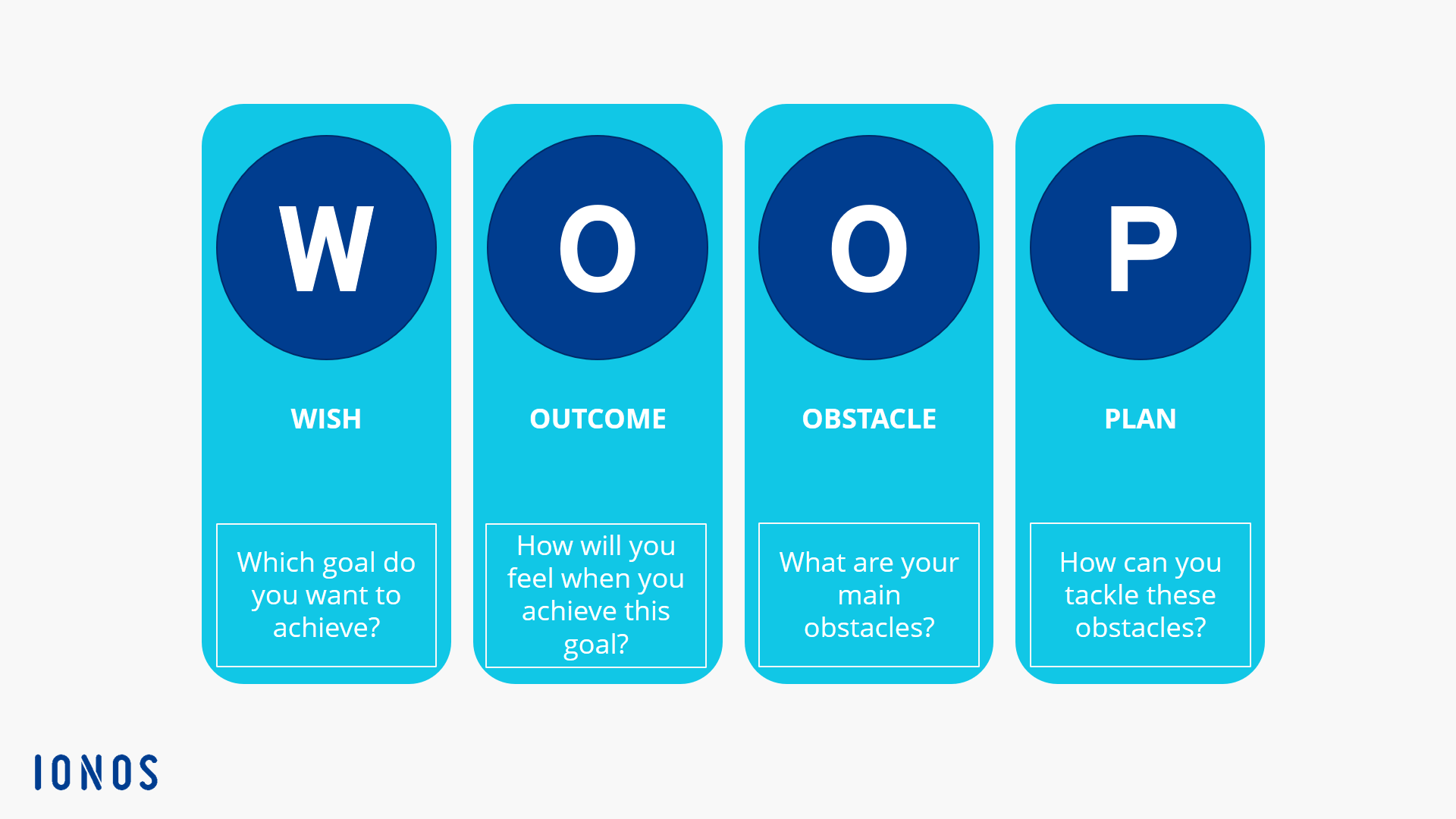 W

WISH

Which goal do you want to achieve?

O

OUTCOME

How will you feel when you achieve this goal?

O

OBSTACLE

What are your main obstacles?

P

PLAN

How can you tackle these obstacles?

IONOS